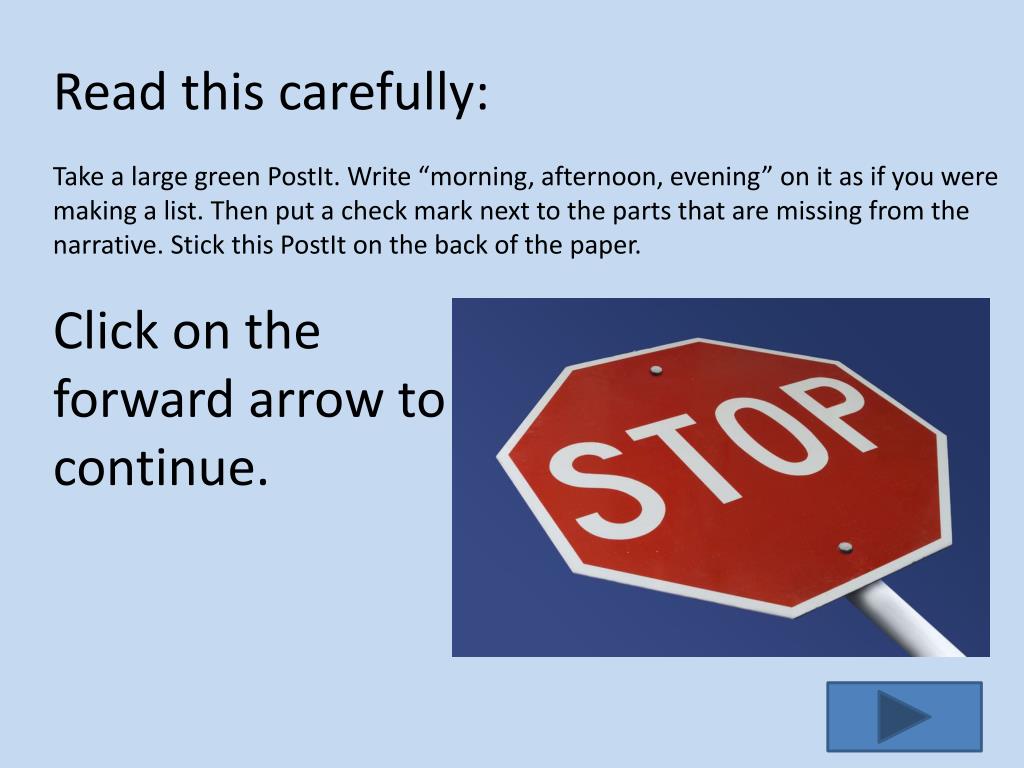 Read this carefully:

Take a large green PostIt. Write “morning, afternoon, evening” on it as if you were making a list. Then put a check mark next to the parts that are missing from the narrative. Stick this PostIt on the back of the paper.

Click on the forward arrow to continue.

STOP